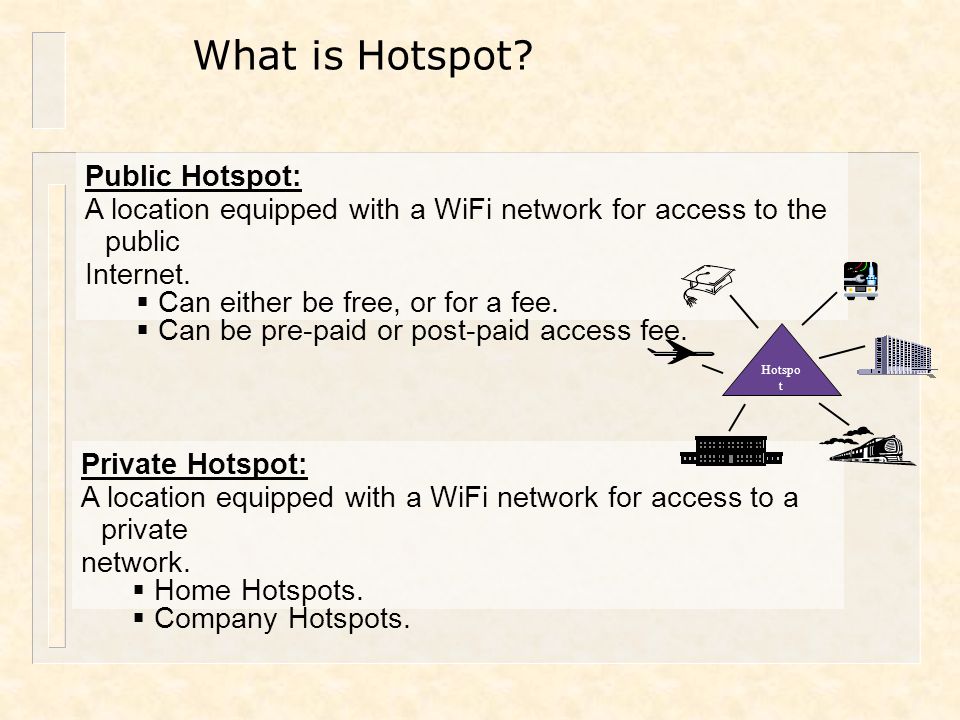 What is Hotspot?

Public Hotspot:
A location equipped with a WiFi network for access to the public
Internet.
▪ Can either be free, or for a fee.
▪ Can be pre-paid or post-paid access fee.

Hotspot

Private Hotspot:
A location equipped with a WiFi network for access to a private
network.
▪ Home Hotspots.
▪ Company Hotspots.